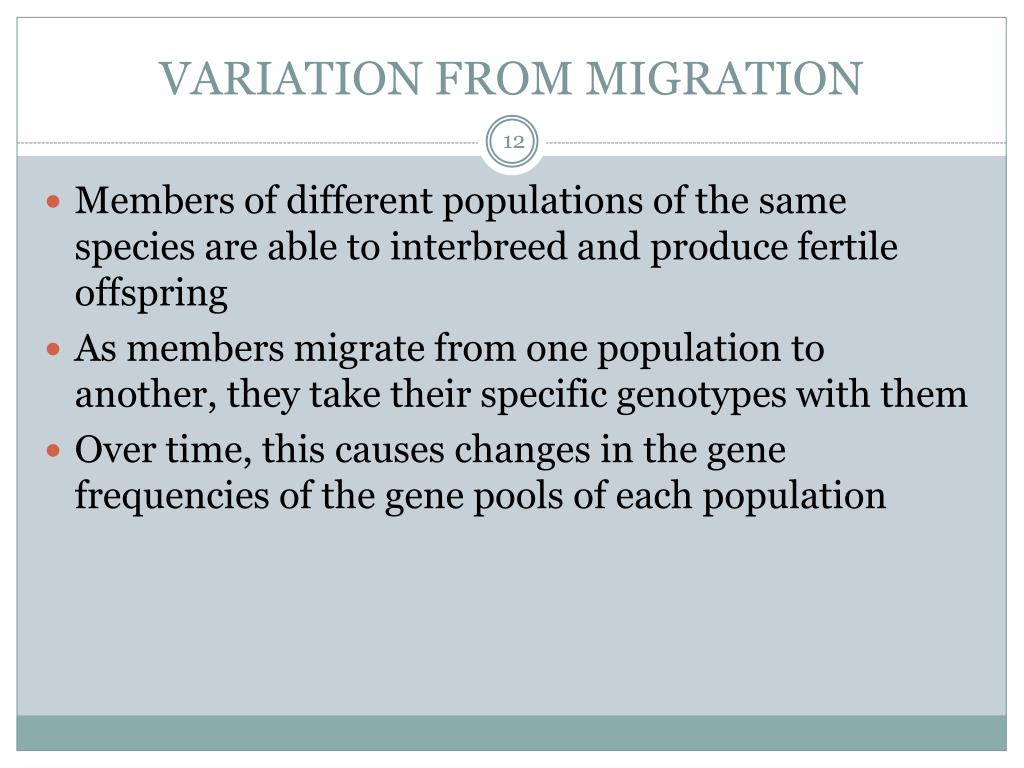 VARIATION FROM MIGRATION

12

- Members of different populations of the same species are able to interbreed and produce fertile offspring
- As members migrate from one population to another, they take their specific genotypes with them
- Over time, this causes changes in the gene frequencies of the gene pools of each population